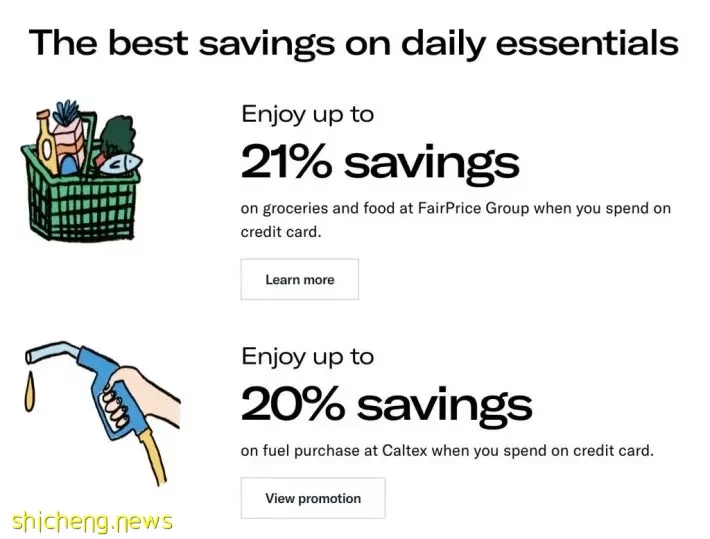 The best savings on daily essentials

Enjoy up to

21% savings

on groceries and food at FairPrice Group when you spend on credit card.

Learn more

Enjoy up to

20% savings

on fuel purchase at Caltex when you spend on credit card.

View promotion

shicheng.news